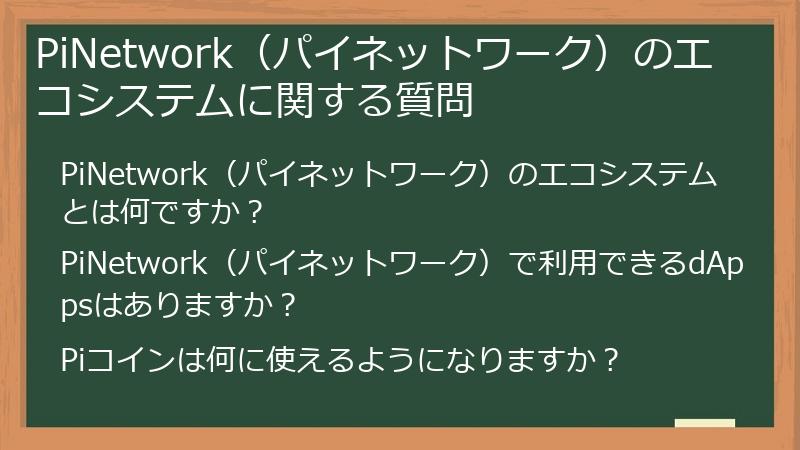 PiNetwork（パイネットワーク）のエコシステムに関する質問

PiNetwork（パイネットワーク）のエコシステムとは何ですか？

PiNetwork（パイネットワーク）で利用できるdAppsはありますか？

Piコインは何に使えるようになりますか？